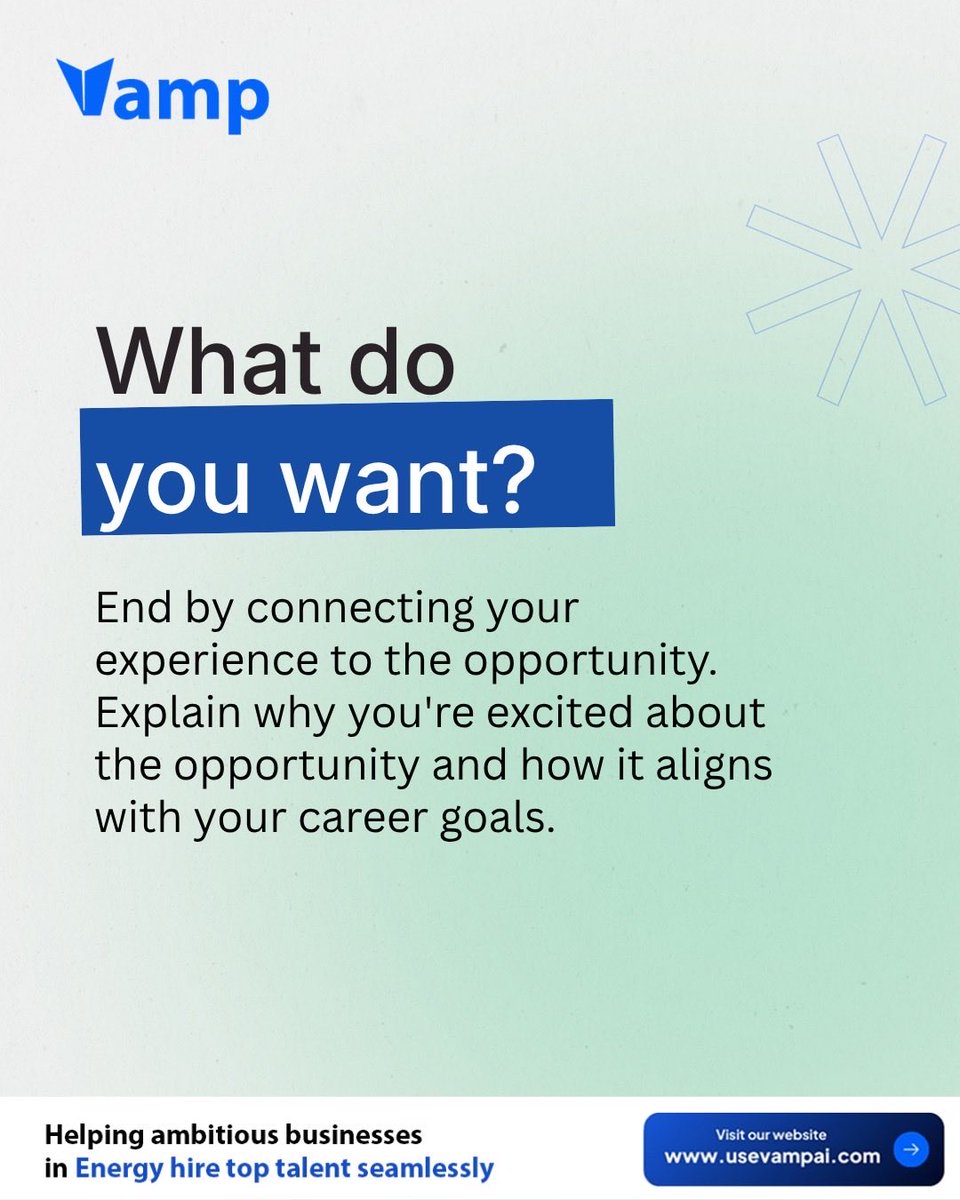 Vamp

What do you want?

End by connecting your experience to the opportunity. Explain why you're excited about the opportunity and how it aligns with your career goals.

Helping ambitious businesses in Energy hire top talent seamlessly

Visit our website
www.usevampai.com